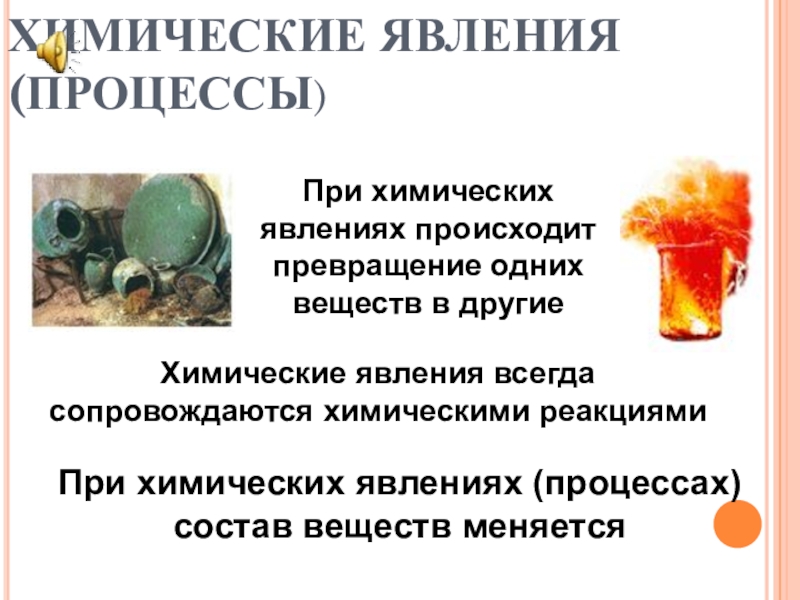 ХИМИЧЕСКИЕ ЯВЛЕНИЯ (ПРОЦЕССЫ)

При химических явлениях происходит превращение одних веществ в другие

Химические явления всегда сопровождаются химическими реакциями

При химических явлениях (процессах) состав веществ меняется